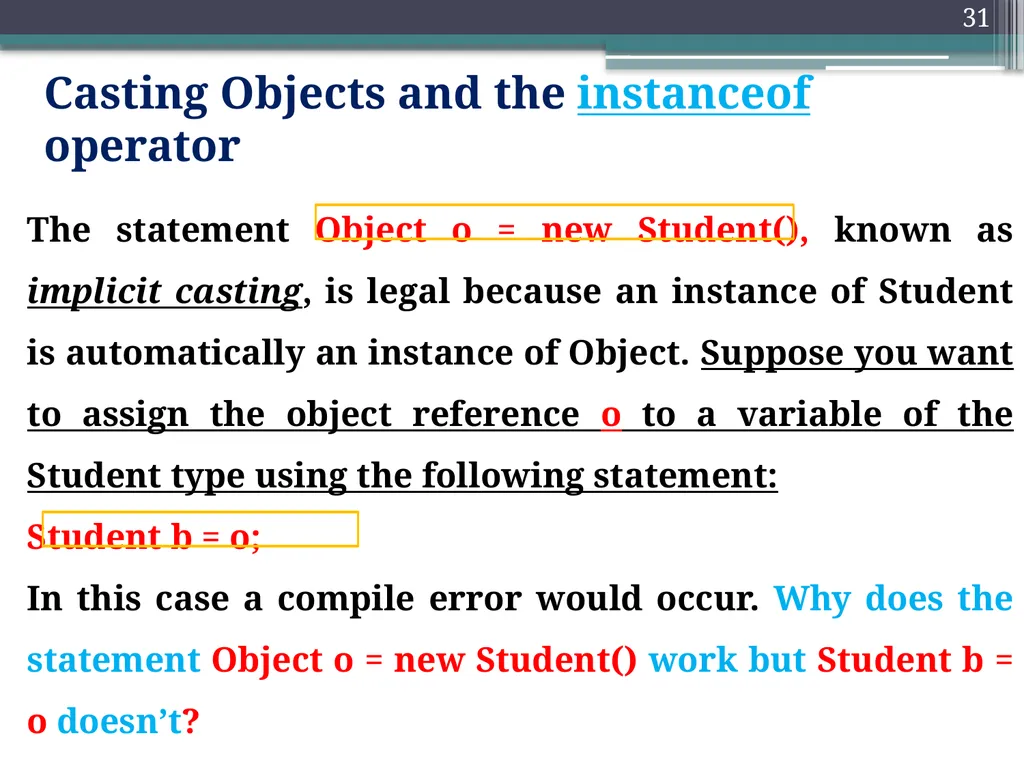 31

Casting Objects and the instanceof operator

The statement Object o = new Student(), known as implicit casting, is legal because an instance of Student is automatically an instance of Object. Suppose you want to assign the object reference o to a variable of the Student type using the following statement:
Student b = o;
In this case a compile error would occur. Why does the statement Object o = new Student() work but Student b = o doesn't?